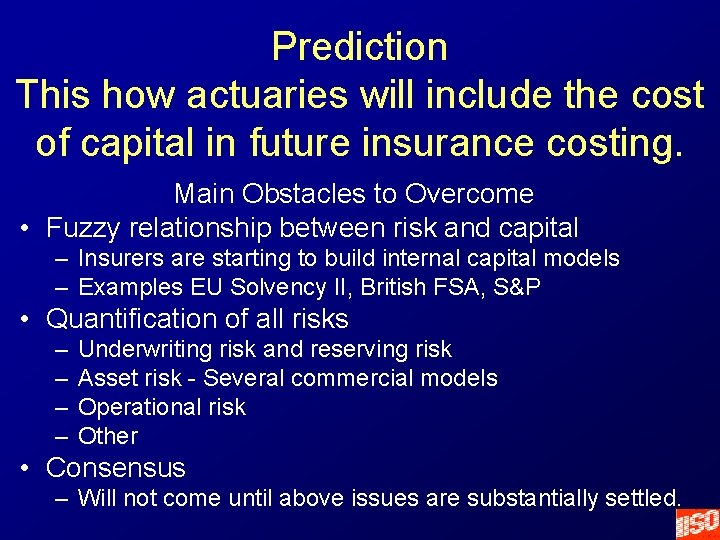 Prediction
This how actuaries will include the cost of capital in future insurance costing.

Main Obstacles to Overcome

• Fuzzy relationship between risk and capital
– Insurers are starting to build internal capital models
– Examples EU Solvency II, British FSA, S&P
• Quantification of all risks
– Underwriting risk and reserving risk
– Asset risk - Several commercial models
– Operational risk
– Other
• Consensus
– Will not come until above issues are substantially settled.

ISO